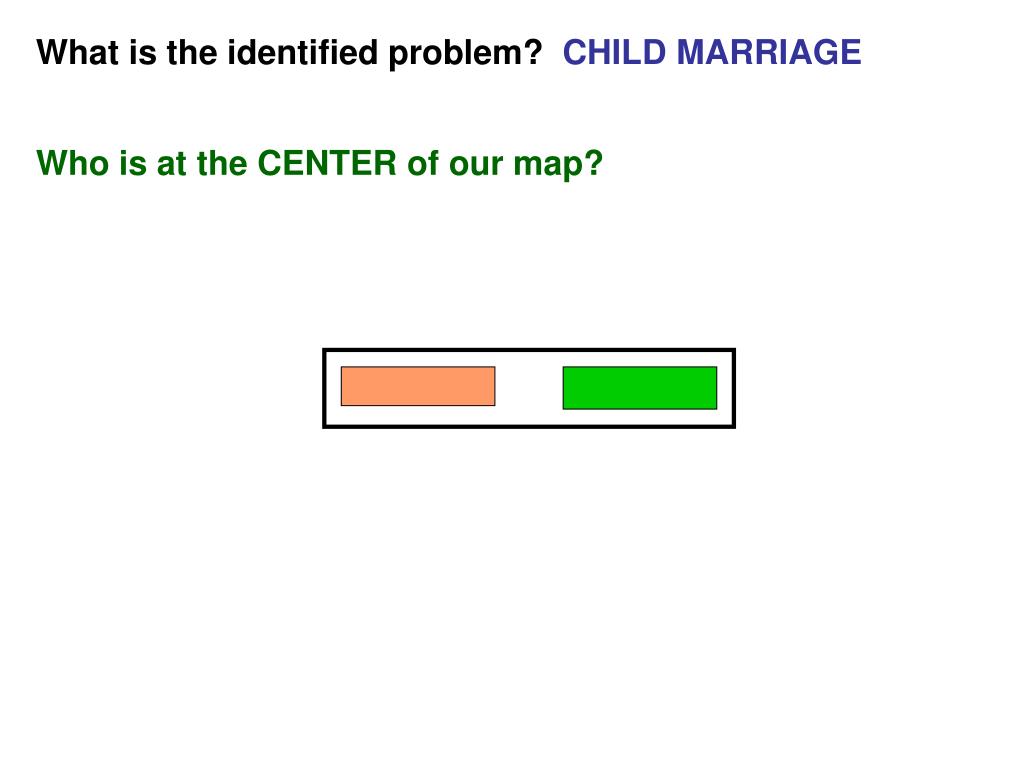 What is the identified problem? CHILD MARRIAGE

Who is at the CENTER of our map?